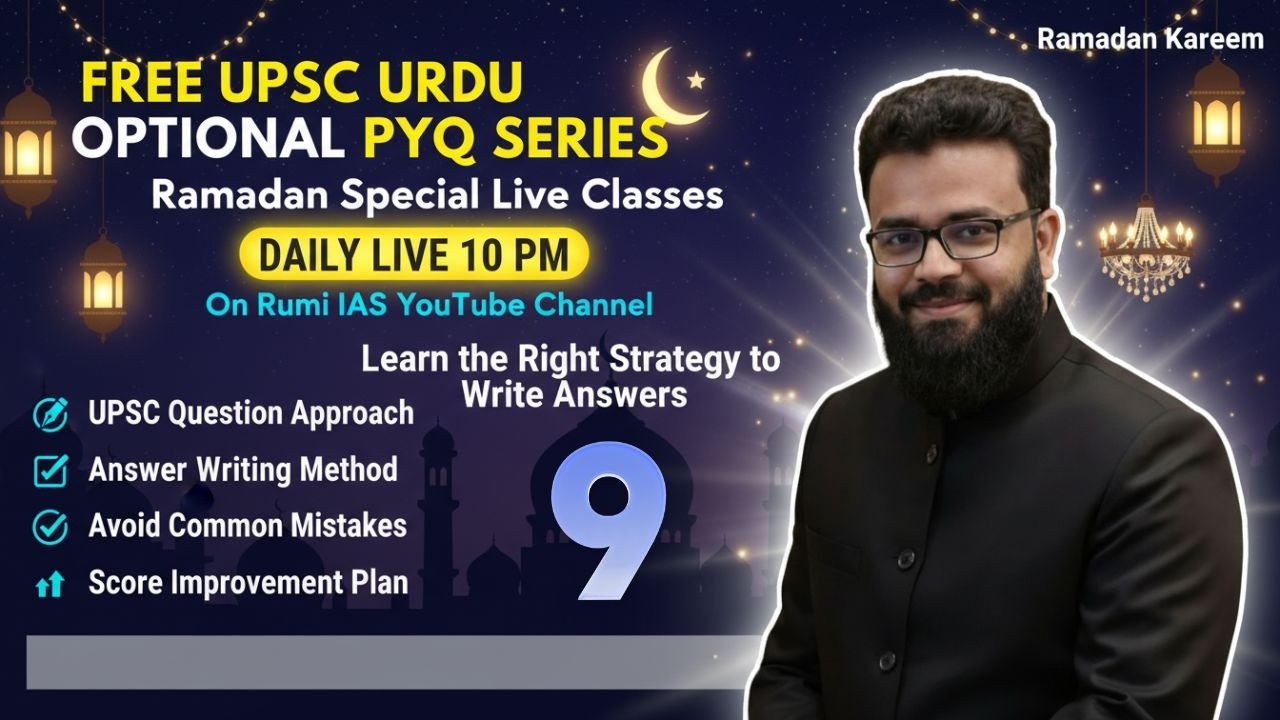 Ramadan Kareem

FREE UPSC URDU OPTIONAL PYQ SERIES

Ramadan Special Live Classes

DAILY LIVE 10 PM

On Rumi IAS YouTube Channel

Learn the Right Strategy to Write Answers

UPSC Question Approach

Answer Writing Method

Avoid Common Mistakes

Score Improvement Plan

9